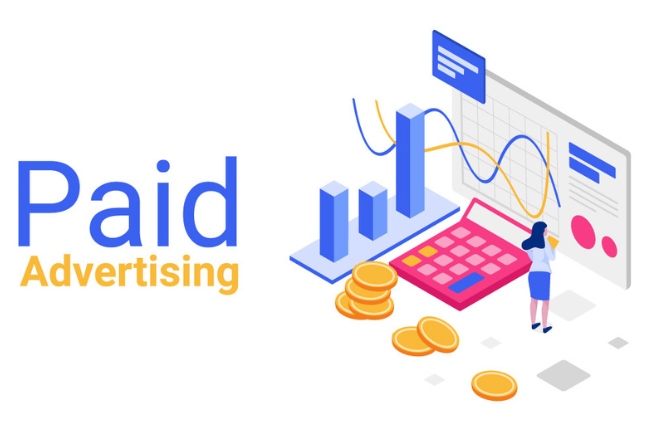 Paid
Advertising